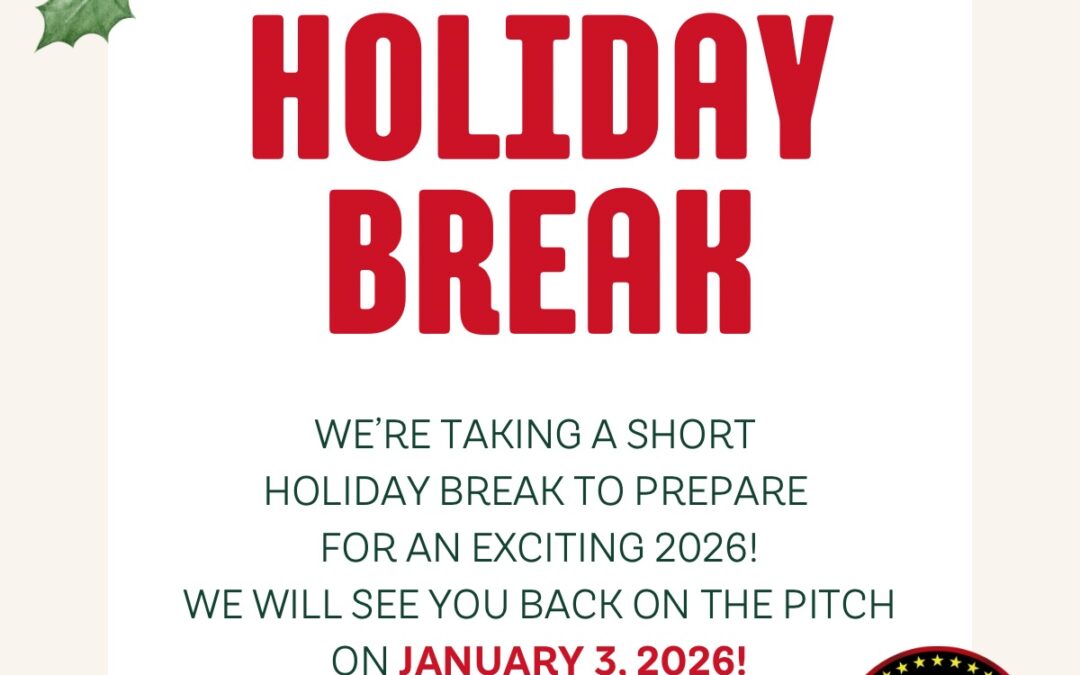 HOLIDAY BREAK

WE'RE TAKING A SHORT HOLIDAY BREAK TO PREPARE FOR AN EXCITING 2026! WE WILL SEE YOU BACK ON THE PITCH ON JANUARY 3, 2026!